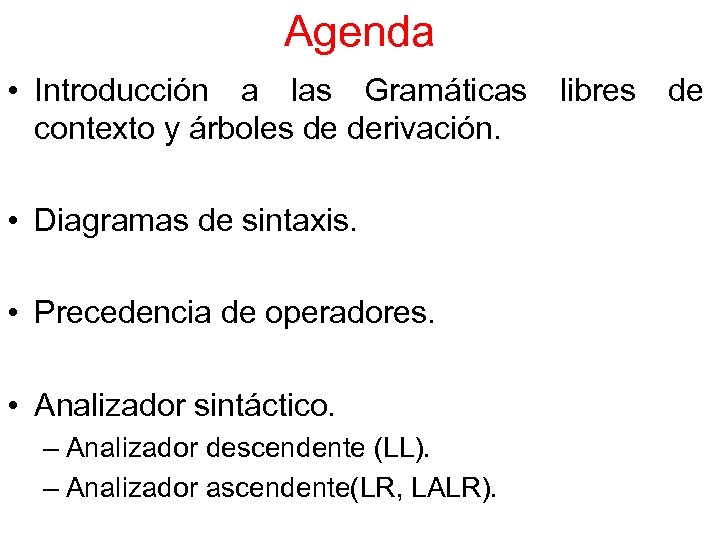 Agenda

• Introducción a las Gramáticas libres de contexto y árboles de derivación.

• Diagramas de sintaxis.

• Precedencia de operadores.

• Analizador sintáctico.
– Analizador descendente (LL).
– Analizador ascendente(LR, LALR).